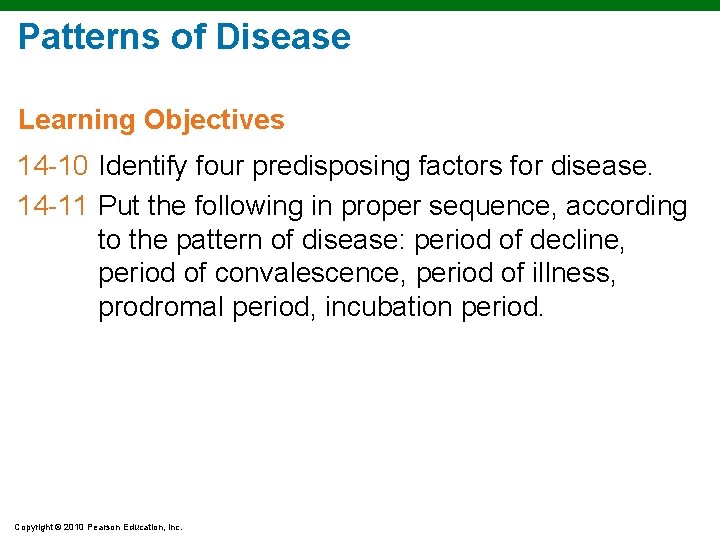 Patterns of Disease

Learning Objectives

14-10 Identify four predisposing factors for disease.

14-11 Put the following in proper sequence, according to the pattern of disease: period of decline, period of convalescence, period of illness, prodromal period, incubation period.

Copyright © 2010 Pearson Education, Inc.